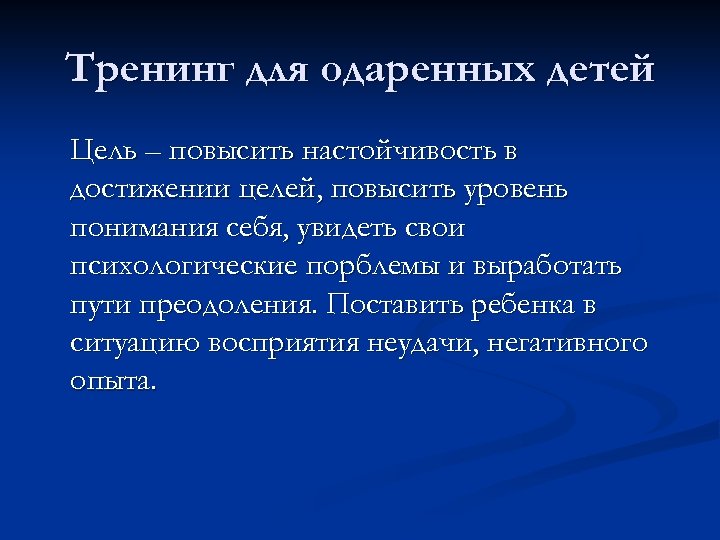 Тренинг для одаренных детей

Цель – повысить настойчивость в достижении целей, повысить уровень понимания себя, увидеть свои психологические порблемы и выработать пути преодоления. Поставить ребенка в ситуацию восприятия неудачи, негативного опыта.